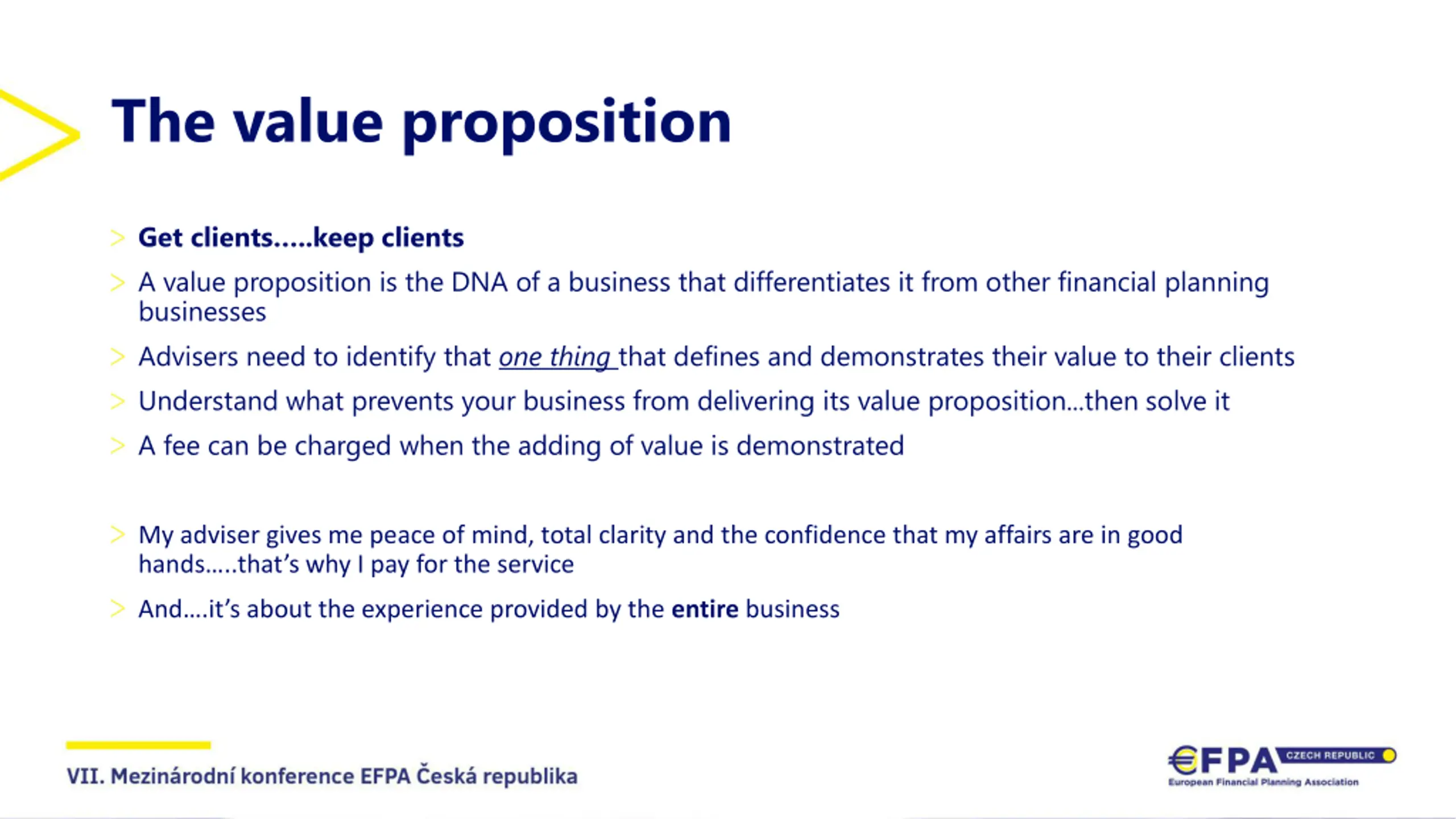 The value proposition

> Get clients.....keep clients

> A value proposition is the DNA of a business that differentiates it from other financial planning businesses

> Advisers need to identify that one thing that defines and demonstrates their value to their clients

> Understand what prevents your business from delivering its value proposition...then solve it

> A fee can be charged when the adding of value is demonstrated

> My adviser gives me peace of mind, total clarity and the confidence that my affairs are in good hands.....that's why I pay for the service

> And....it's about the experience provided by the entire business

VII. Mezinárodní konference EFPA Česká republika

€FPA CZECH REPUBLIC
European Financial Planning Association